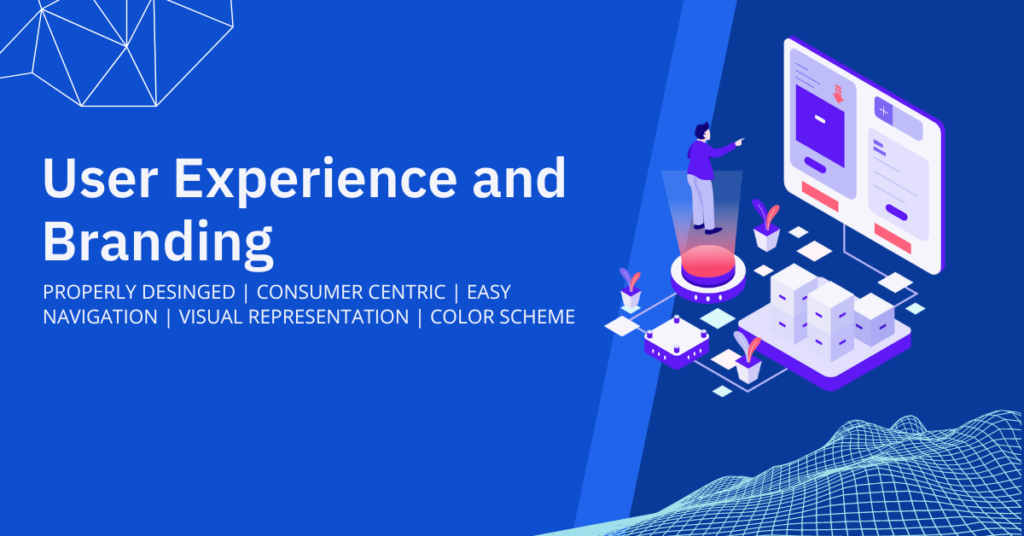 User Experience and Branding

PROPERLY DESINGED | CONSUMER CENTRIC | EASY NAVIGATION | VISUAL REPRESENTATION | COLOR SCHEME